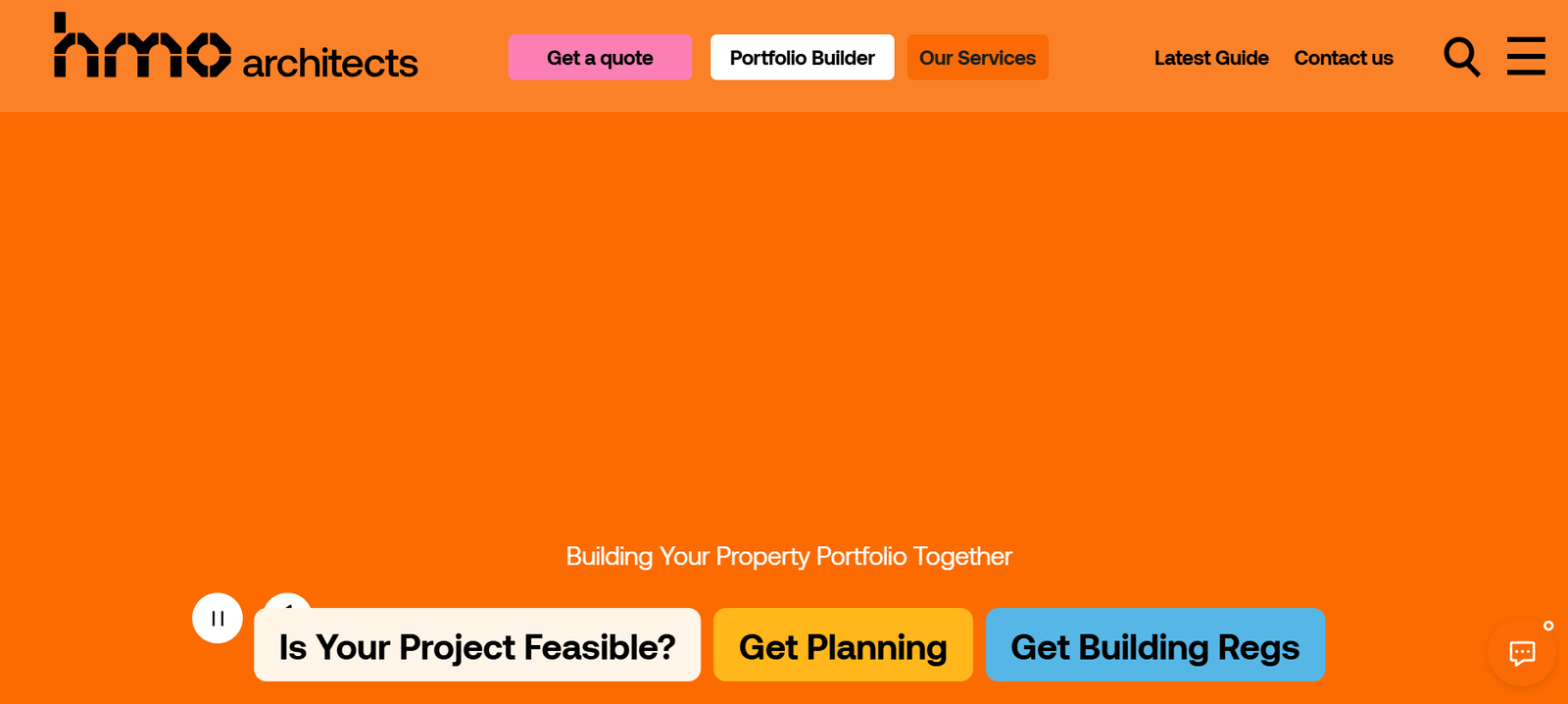 hmo architects

Get a quote
Portfolio Builder
Our Services
Latest Guide
Contact us

Building Your Property Portfolio Together

Is Your Project Feasible?
Get Planning
Get Building Regs